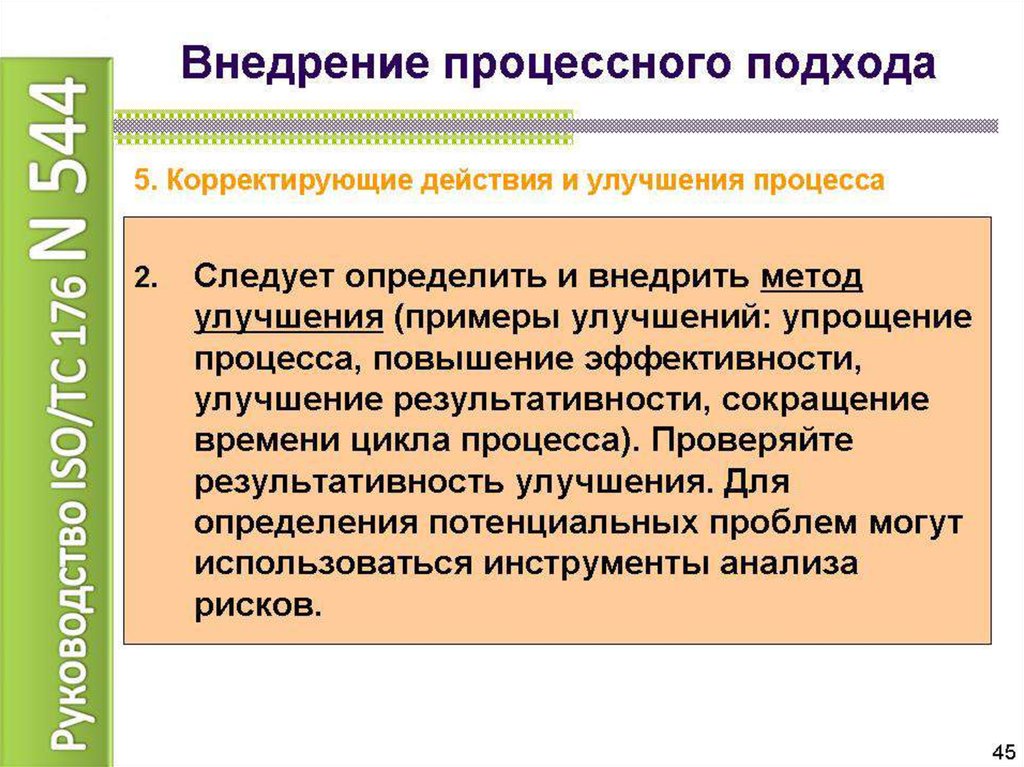 Руководство ISO/TC 176 N 544

Внедрение процессного подхода

5. Корректирующие действия и улучшения процесса

2. Следует определить и внедрить метод улучшения (примеры улучшений: упрощение процесса, повышение эффективности, улучшение результативности, сокращение времени цикла процесса). Проверяйте результативность улучшения. Для определения потенциальных проблем могут использоваться инструменты анализа рисков.

45